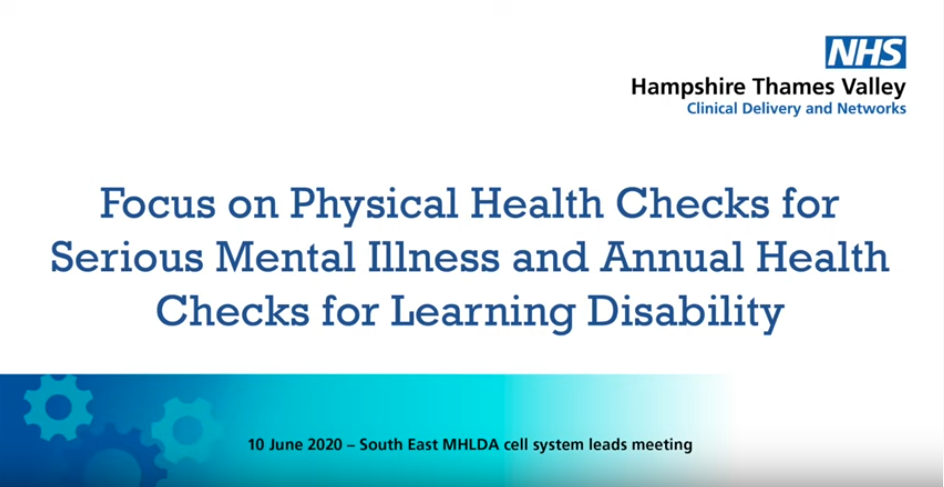 NHS
Hampshire Thames Valley
Clinical Delivery and Networks

Focus on Physical Health Checks for Serious Mental Illness and Annual Health Checks for Learning Disability

10 June 2020 – South East MHLDA cell system leads meeting